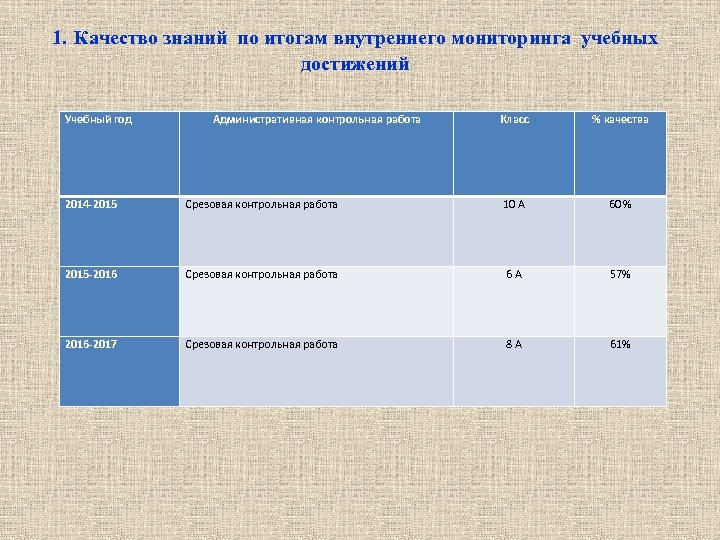 1. Качество знаний по итогам внутреннего мониторинга учебных достижений

| Учебный год | Административная контрольная работа | Класс | % качества |
|---|---|---|---|
| 2014-2015 | Срезовая контрольная работа | 10 А | 60% |
| 2015-2016 | Срезовая контрольная работа | 6 А | 57% |
| 2016-2017 | Срезовая контрольная работа | 8 А | 61% |